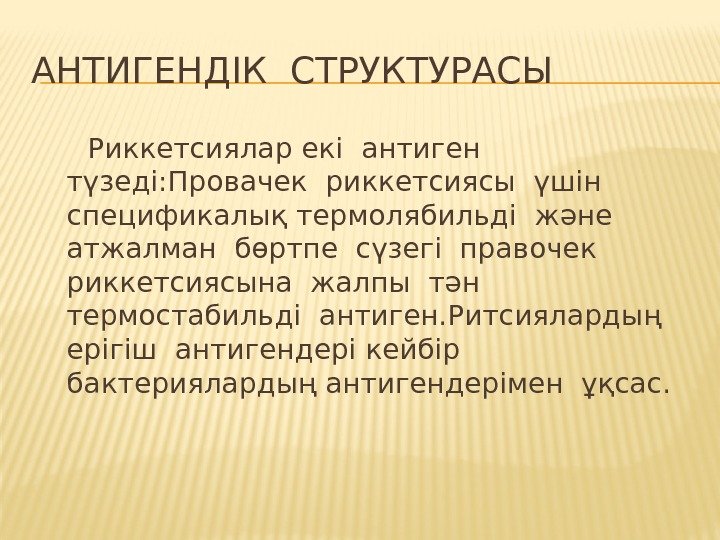 АНТИГЕНДІК СТРУКТУРАСЫ

Риккетсиялар екі антиген түзеді:Провачек риккетсиясы үшін спецификалық термолябильді және атжалман бөртпе сүзегі правочек риккетсиясына жалпы тән термостабильді антиген.Ритсиялардың ерігіш антигендері кейбір бактериялардың антигендерімен ұқсас.